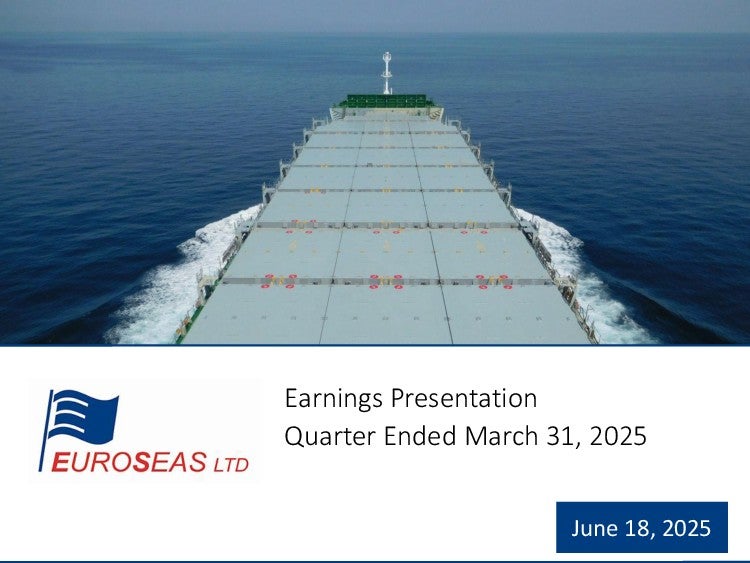 EUROSEAS LTD

Earnings Presentation
Quarter Ended March 31, 2025

June 18, 2025